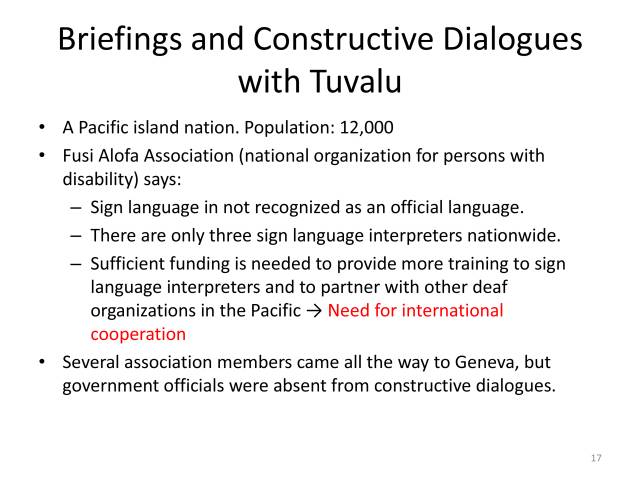 Briefings and Constructive Dialogues with Tuvalu

• A Pacific island nation. Population: 12,000
• Fusi Alofa Association (national organization for persons with disability) says:
– Sign language in not recognized as an official language.
– There are only three sign language interpreters nationwide.
– Sufficient funding is needed to provide more training to sign language interpreters and to partner with other deaf organizations in the Pacific → Need for international cooperation
• Several association members came all the way to Geneva, but government officials were absent from constructive dialogues.

17